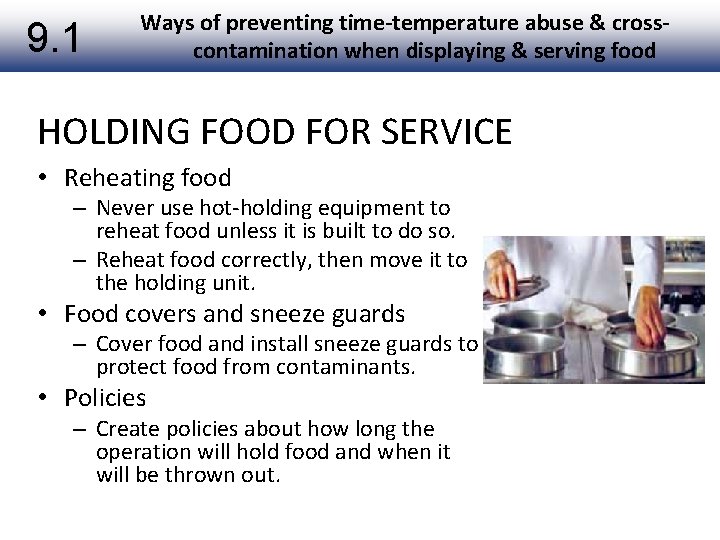 9.1 Ways of preventing time-temperature abuse & cross-contamination when displaying & serving food

HOLDING FOOD FOR SERVICE

• Reheating food
– Never use hot-holding equipment to reheat food unless it is built to do so.
– Reheat food correctly, then move it to the holding unit.
• Food covers and sneeze guards
– Cover food and install sneeze guards to protect food from contaminants.
• Policies
– Create policies about how long the operation will hold food and when it will be thrown out.